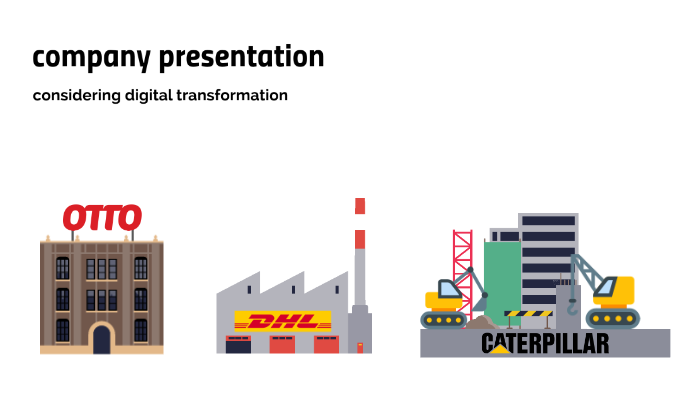 company presentation

considering digital transformation

OTTO

DHL

CATERPILLAR